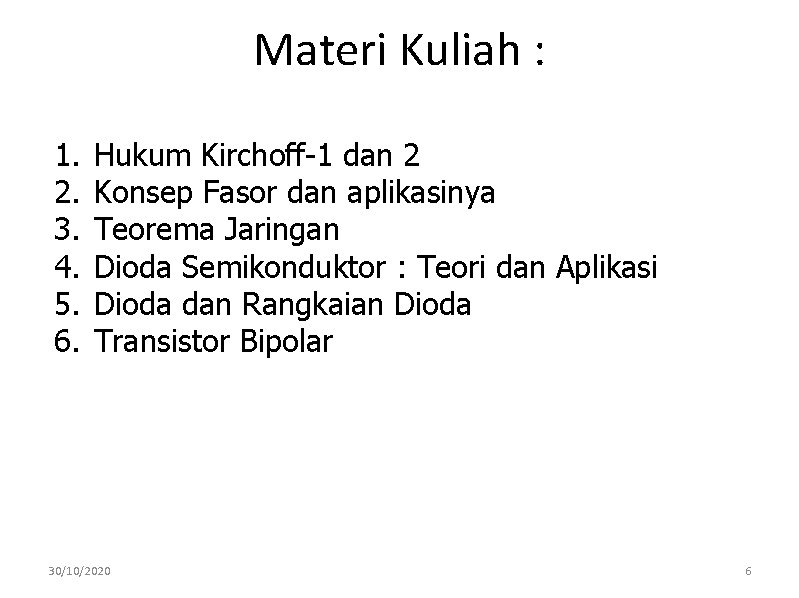 Materi Kuliah :

1. Hukum Kirchoff-1 dan 2
2. Konsep Fasor dan aplikasinya
3. Teorema Jaringan
4. Dioda Semikonduktor : Teori dan Aplikasi
5. Dioda dan Rangkaian Dioda
6. Transistor Bipolar

30/10/2020

6